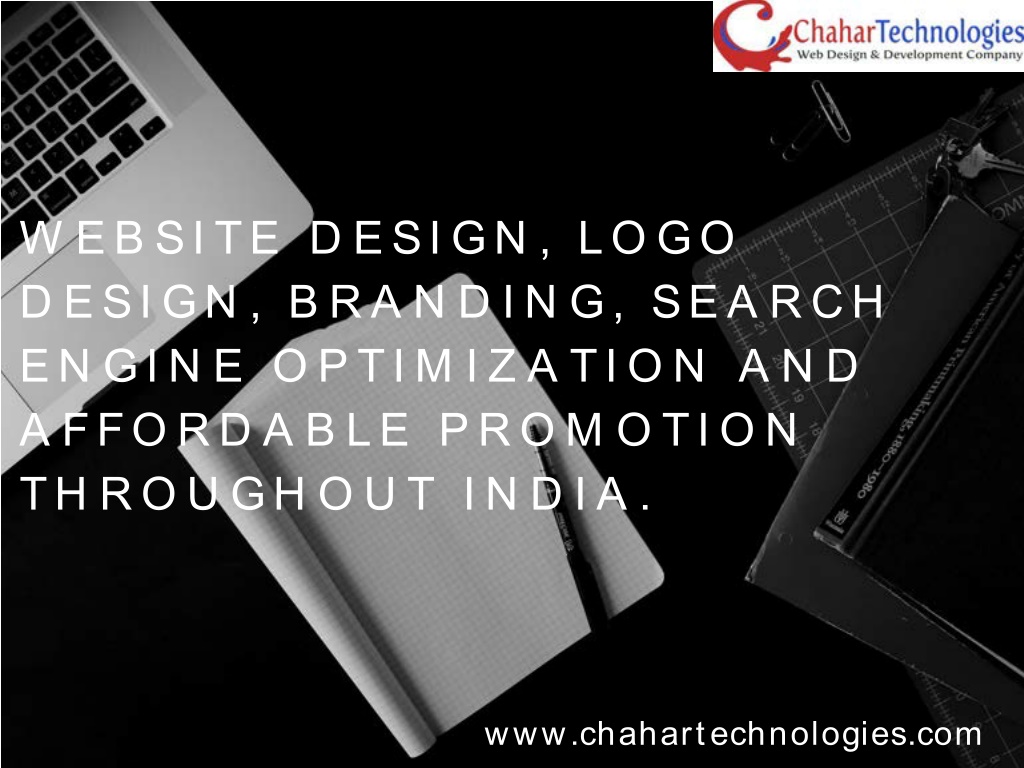 ChaharTechnologies
Web Design & Development Company

WEBSITE DESIGN, LOGO DESIGN, BRANDING, SEARCH ENGINE OPTIMIZATION AND AFFORDABLE PROMOTION THROUGHOUT INDIA.

www.chahartechnologies.com